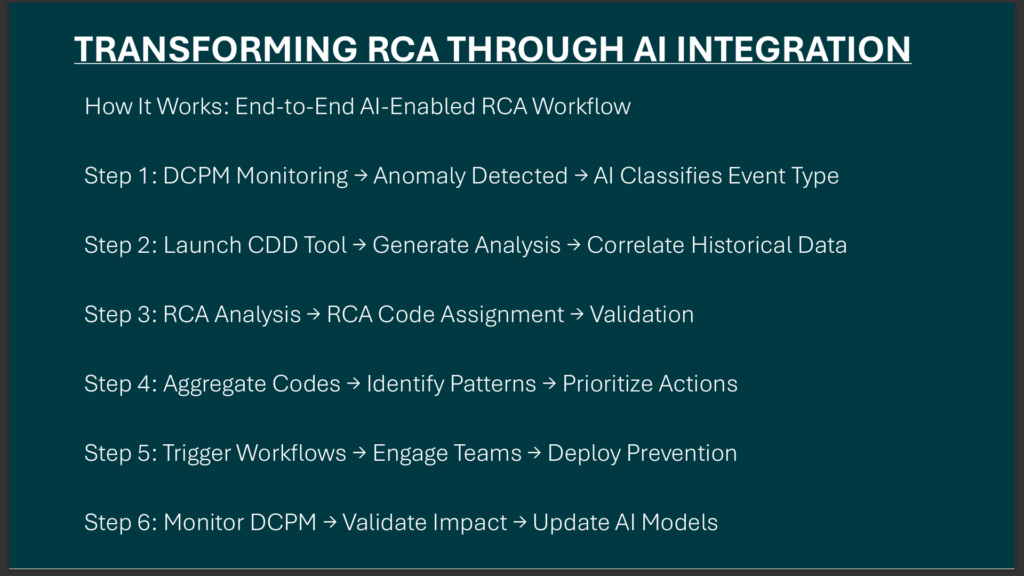 TRANSFORMING RCA THROUGH AI INTEGRATION

How It Works: End-to-End AI-Enabled RCA Workflow

Step 1: DCPM Monitoring → Anomaly Detected → AI Classifies Event Type

Step 2: Launch CDD Tool → Generate Analysis → Correlate Historical Data

Step 3: RCA Analysis → RCA Code Assignment → Validation

Step 4: Aggregate Codes → Identify Patterns → Prioritize Actions

Step 5: Trigger Workflows → Engage Teams → Deploy Prevention

Step 6: Monitor DCPM → Validate Impact → Update AI Models